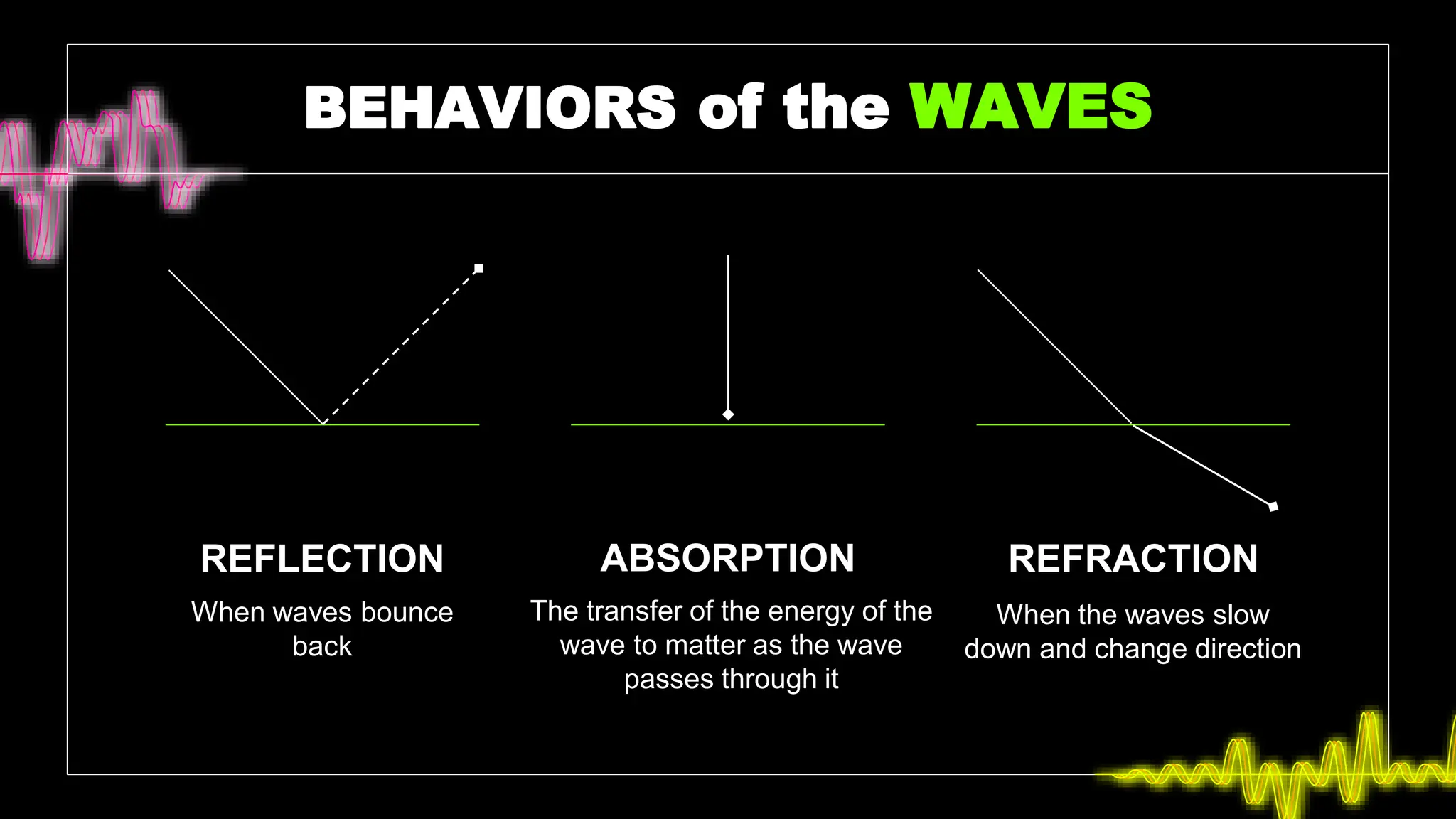 BEHAVIORS of the WAVES

REFLECTION

When waves bounce back

ABSORPTION

The transfer of the energy of the wave to matter as the wave passes through it

REFRACTION

When the waves slow down and change direction